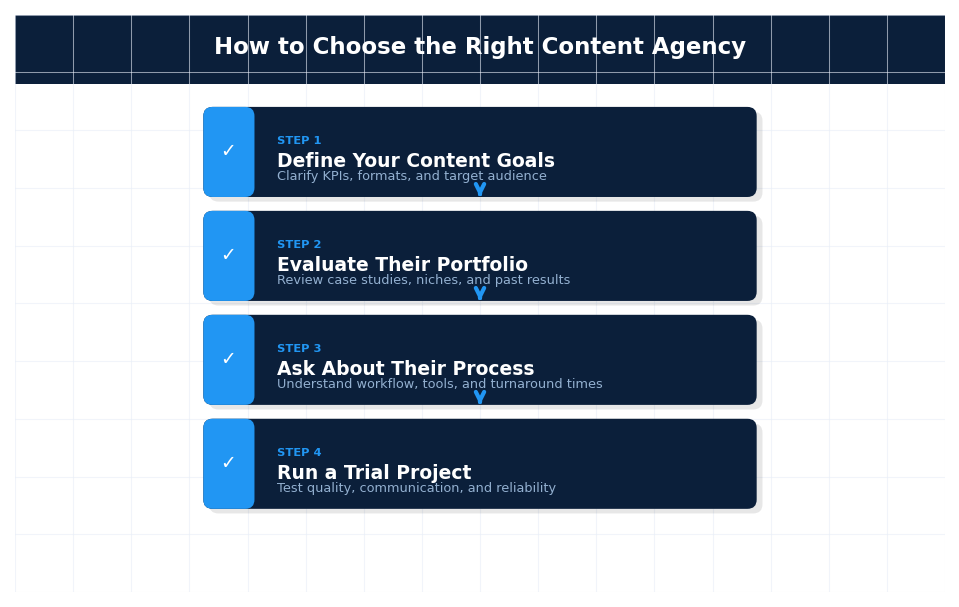 How to Choose the Right Content Agency

✓
STEP 1
Define Your Content Goals
Clarify KPIs, formats, and target audience

✓
STEP 2
Evaluate Their Portfolio
Review case studies, niches, and past results

✓
STEP 3
Ask About Their Process
Understand workflow, tools, and turnaround times

✓
STEP 4
Run a Trial Project
Test quality, communication, and reliability